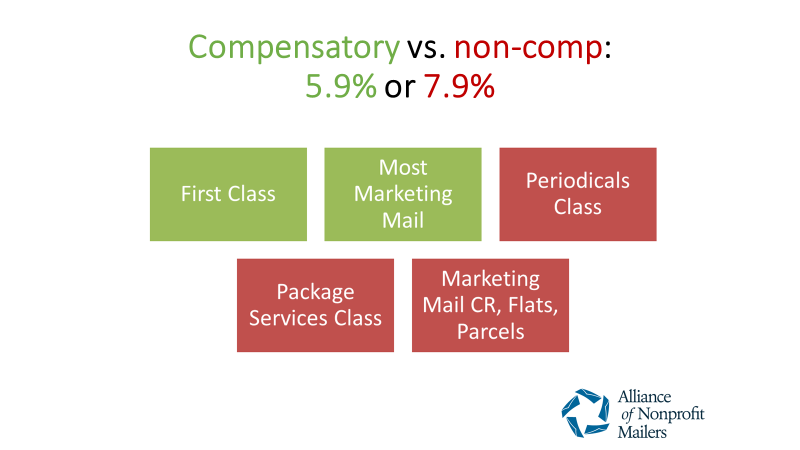 Compensatory vs. non-comp:
5.9% or 7.9%

First Class

Most Marketing Mail

Periodicals Class

Package Services Class

Marketing Mail CR, Flats, Parcels

Alliance of Nonprofit Mailers